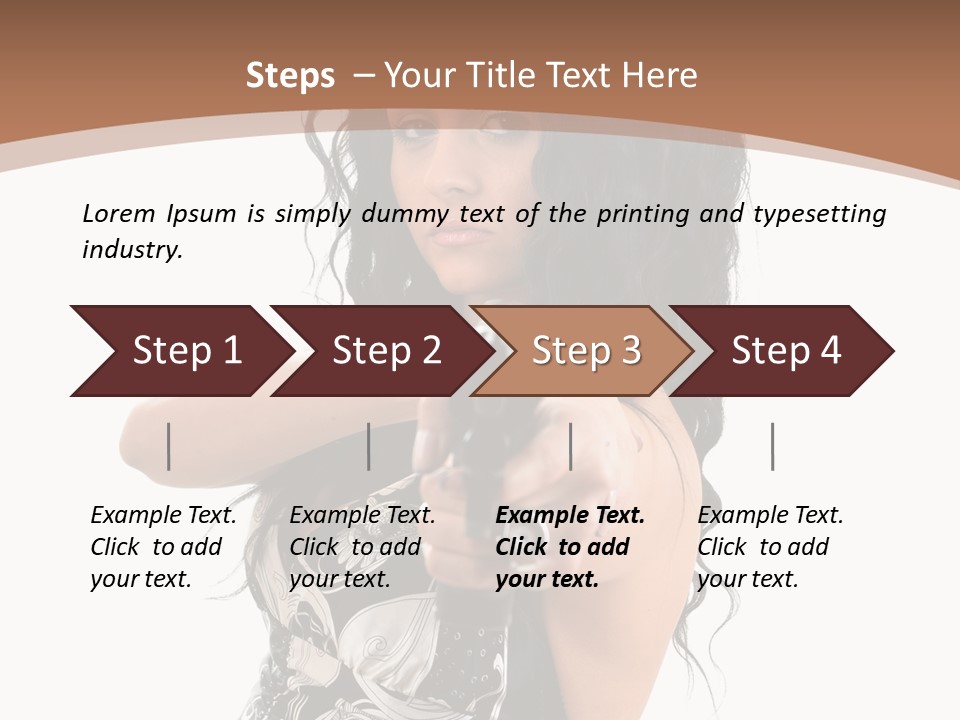 Steps – Your Title Text Here

Lorem Ipsum is simply dummy text of the printing and typesetting industry.

Step 1

Step 2

Step 3

Step 4

Example Text. Click to add your text.

Example Text. Click to add your text.

Example Text. Click to add your text.

Example Text. Click to add your text.